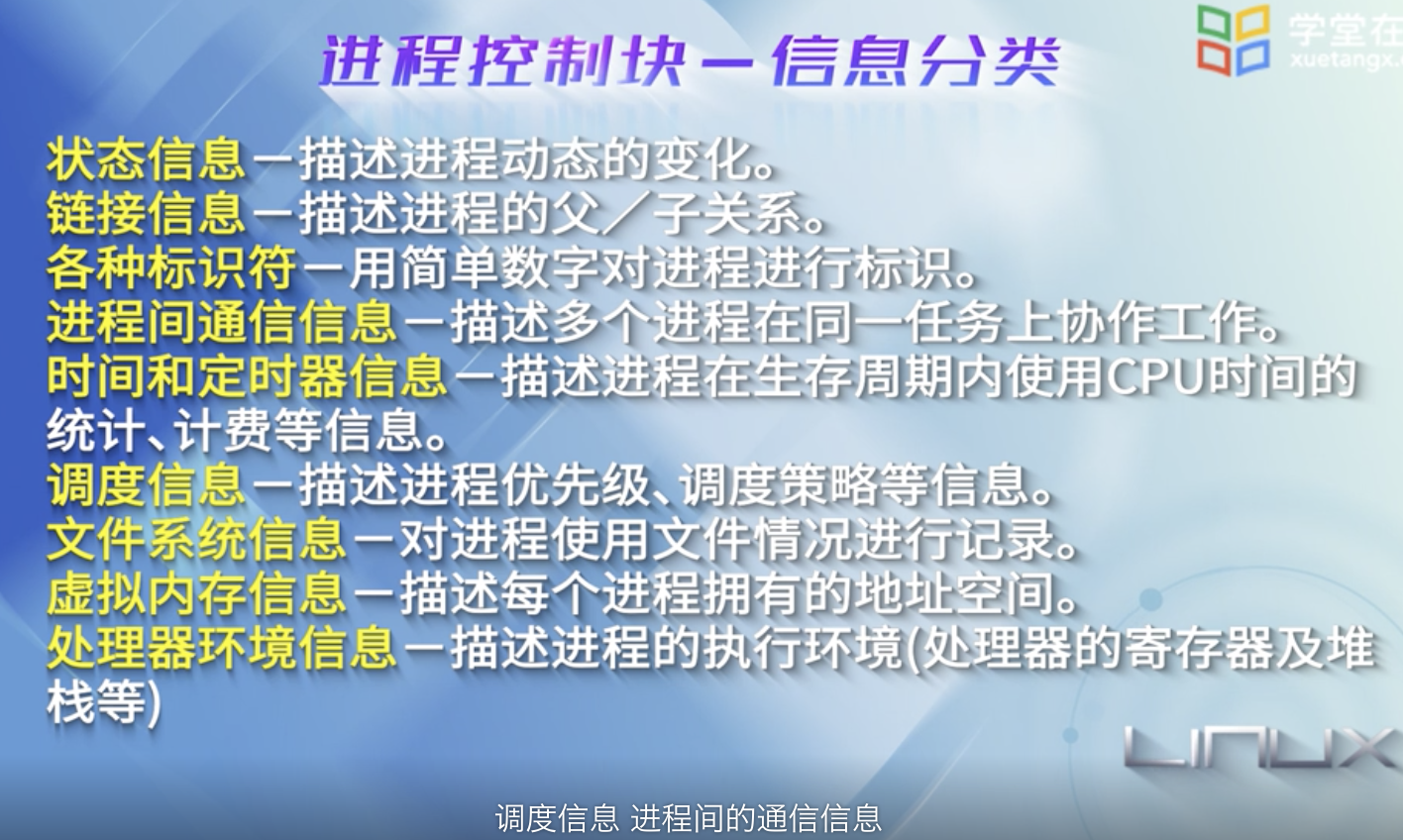 进程控制块－信息分类

学堂在
xuetangx.

状态信息－描述进程动态的变化。
链接信息－描述进程的父／子关系。
各种标识符－用简单数字对进程进行标识。
进程间通信信息－描述多个进程在同一任务上协作工作。
时间和定时器信息－描述进程在生存周期内使用CPU时间的统计、计费等信息。
调度信息－描述进程优先级、调度策略等信息。
文件系统信息－对进程使用文件情况进行记录。
虚拟内存信息－描述每个进程拥有的地址空间。
处理器环境信息－描述进程的执行环境(处理器的寄存器及堆栈等)

LINUX

调度信息 进程间的通信信息